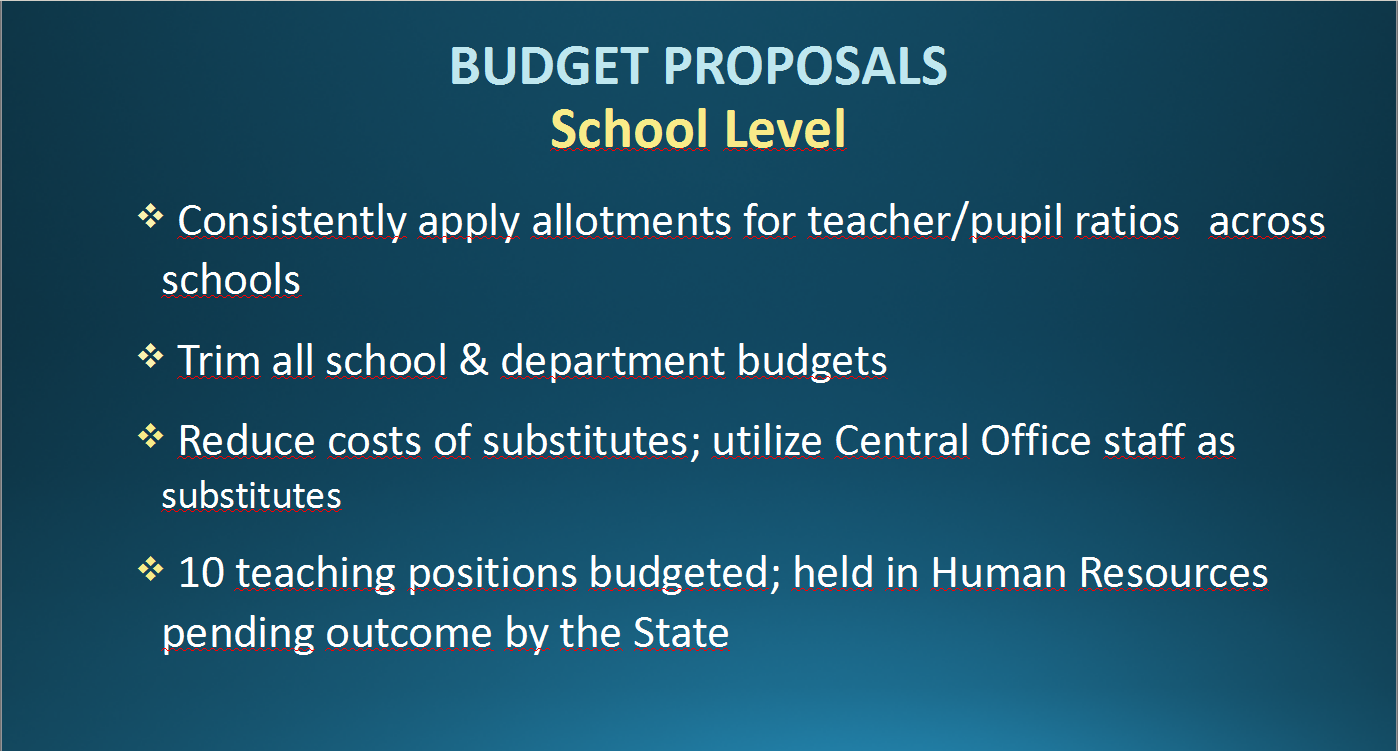 BUDGET PROPOSALS
School Level

❖ Consistently apply allotments for teacher/pupil ratios across schools

❖ Trim all school & department budgets

❖ Reduce costs of substitutes; utilize Central Office staff as substitutes

❖ 10 teaching positions budgeted; held in Human Resources pending outcome by the State